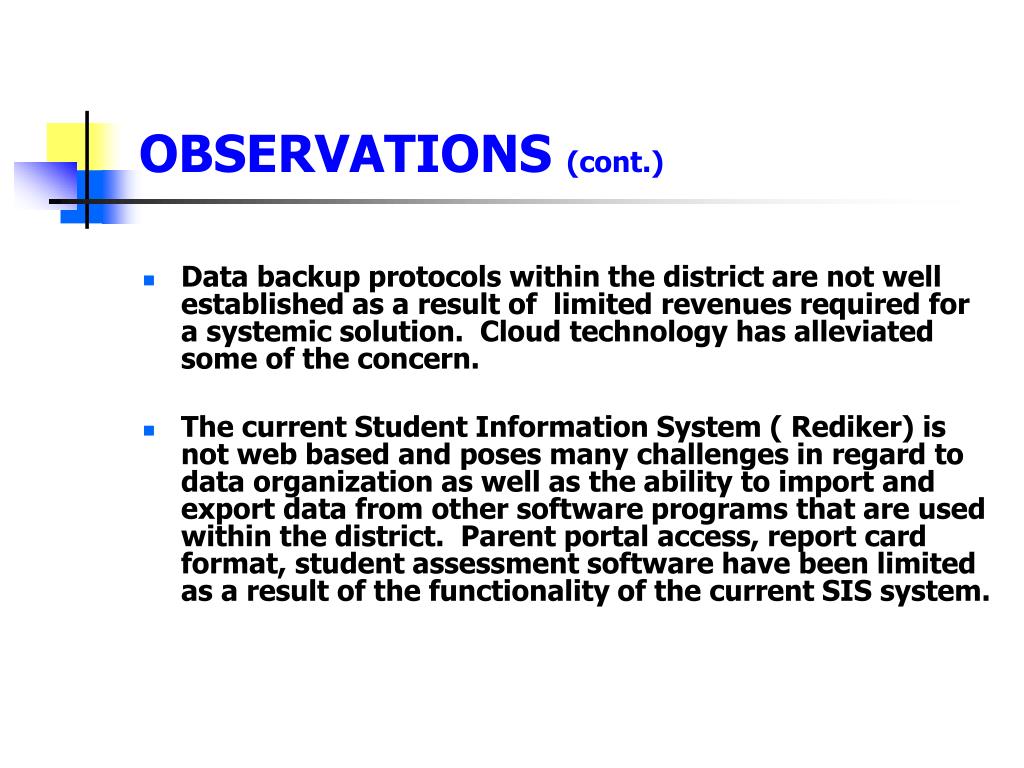 OBSERVATIONS (cont.)

Data backup protocols within the district are not well established as a result of limited revenues required for a systemic solution. Cloud technology has alleviated some of the concern.

The current Student Information System ( Rediker) is not web based and poses many challenges in regard to data organization as well as the ability to import and export data from other software programs that are used within the district. Parent portal access, report card format, student assessment software have been limited as a result of the functionality of the current SIS system.